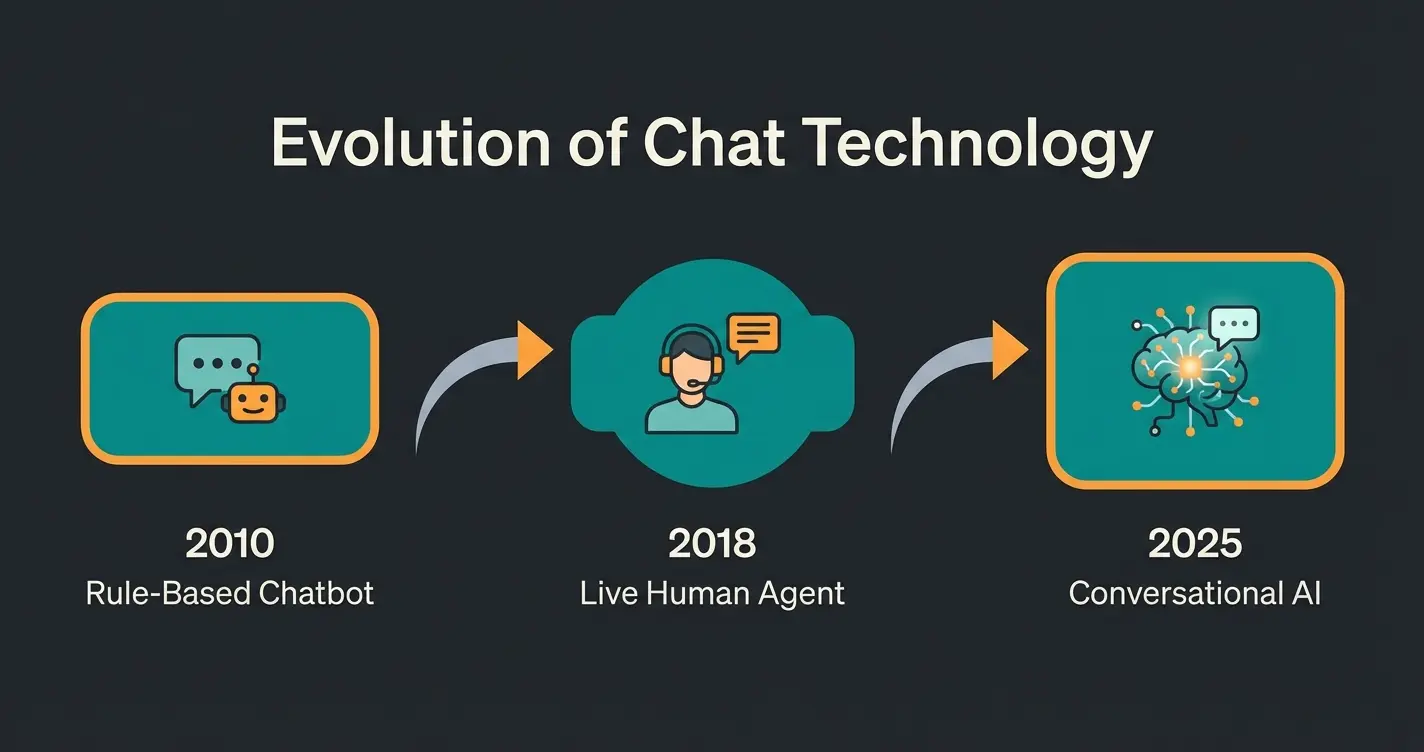 Evolution of Chat Technology

2010
Rule-Based Chatbot

2018
Live Human Agent

2025
Conversational AI